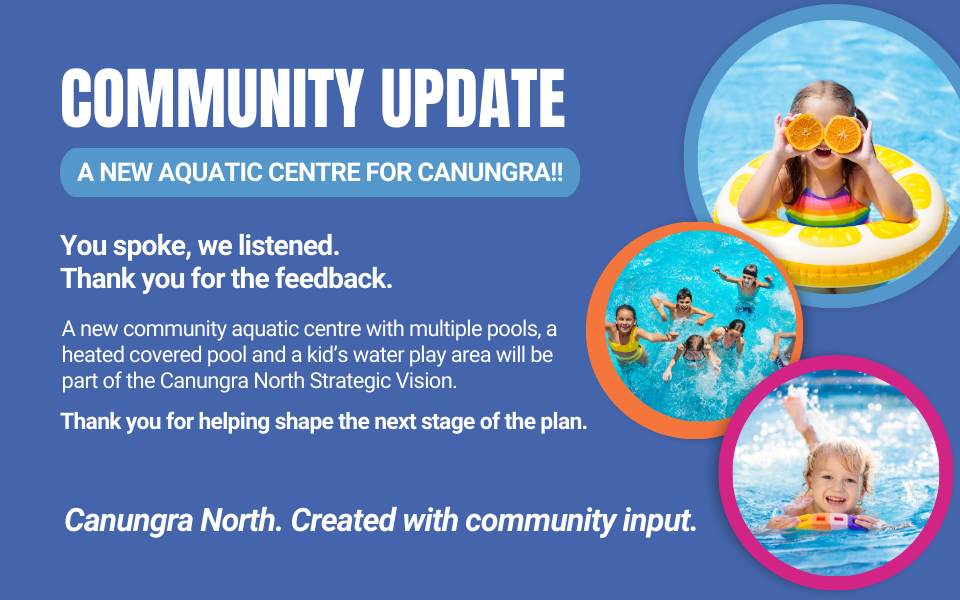 COMMUNITY UPDATE

A NEW AQUATIC CENTRE FOR CANUNGRA!!

You spoke, we listened.
Thank you for the feedback.

A new community aquatic centre with multiple pools, a heated covered pool and a kid's water play area will be part of the Canungra North Strategic Vision.

Thank you for helping shape the next stage of the plan.

Canungra North. Created with community input.